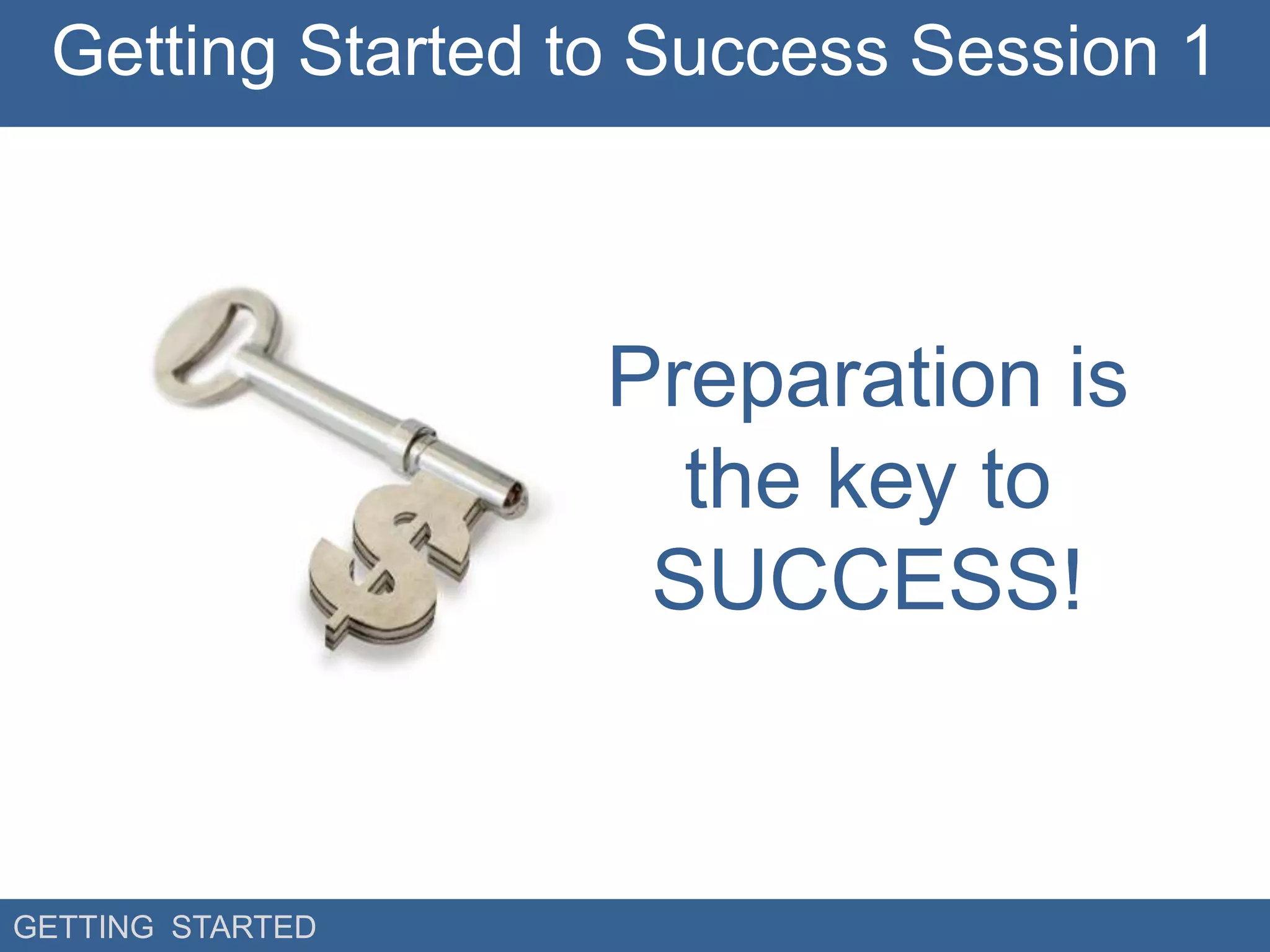 Getting Started to Success Session 1

Preparation is the key to SUCCESS!

GETTING STARTED